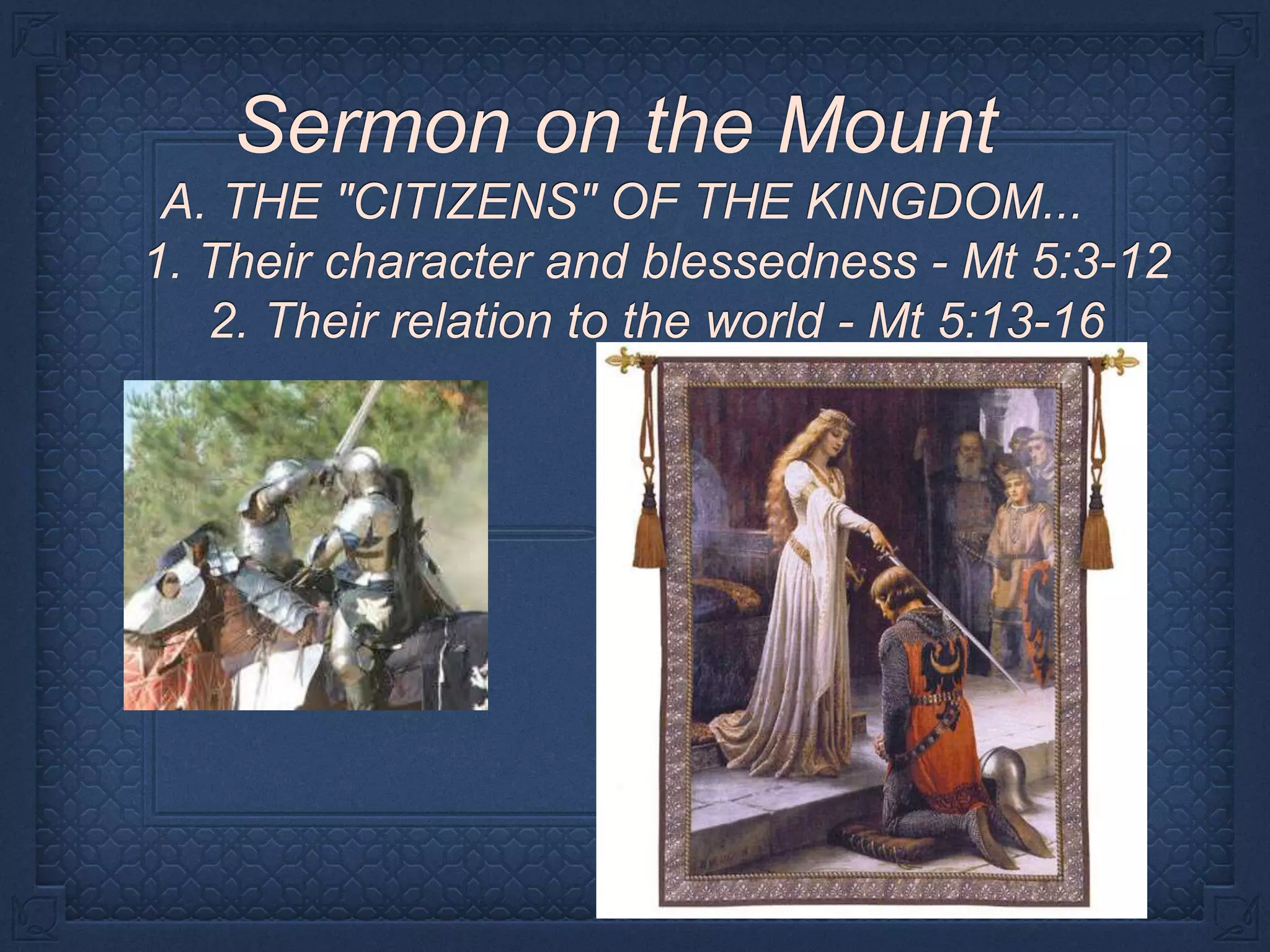 Sermon on the Mount

A. THE "CITIZENS" OF THE KINGDOM...

1. Their character and blessedness - Mt 5:3-12

2. Their relation to the world - Mt 5:13-16